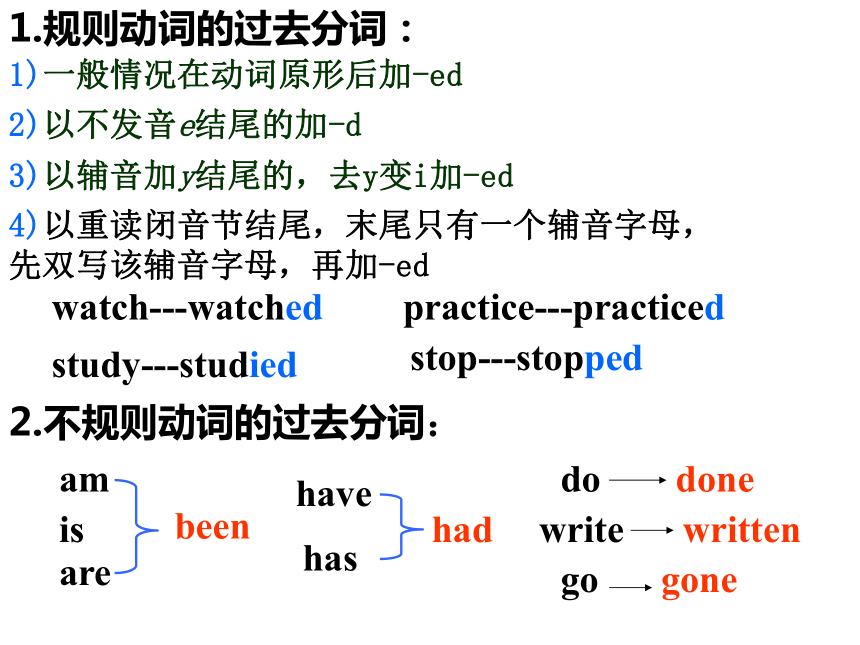 1.规则动词的过去分词：

1)一般情况在动词原形后加-ed

2)以不发音e结尾的加-d

3)以辅音加y结尾的，去y变i加-ed

4)以重读闭音节结尾，末尾只有一个辅音字母，先双写该辅音字母，再加-ed

watch---watched practice---practiced

study---studied stop---stopped

2.不规则动词的过去分词：

am
is
are
been

have
has
had

do → done
write → written
go → gone